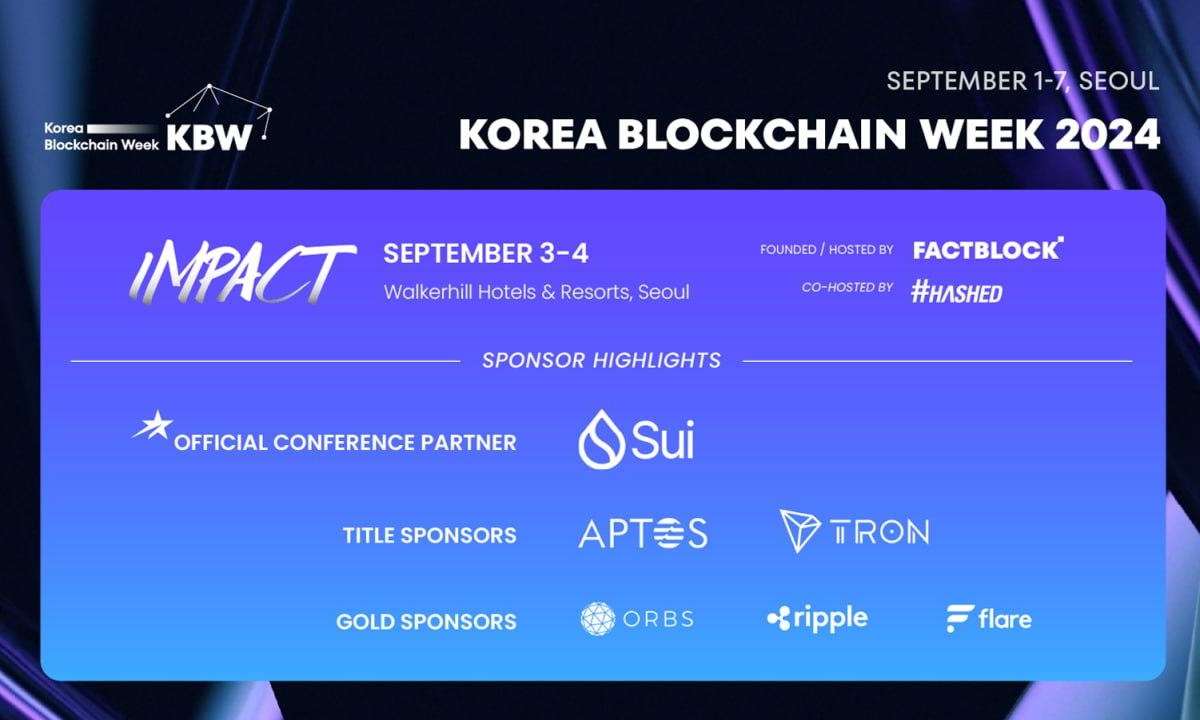 Korea Blockchain Week KBW

SEPTEMBER 1-7, SEOUL

KOREA BLOCKCHAIN WEEK 2024

IMPACT

SEPTEMBER 3-4

Walkerhill Hotels & Resorts, Seoul

FOUNDED / HOSTED BY FACTBLOCK

CO-HOSTED BY #HASHED

SPONSOR HIGHLIGHTS

OFFICIAL CONFERENCE PARTNER Sui

TITLE SPONSORS APTOS TRON

GOLD SPONSORS ORBS ripple flare